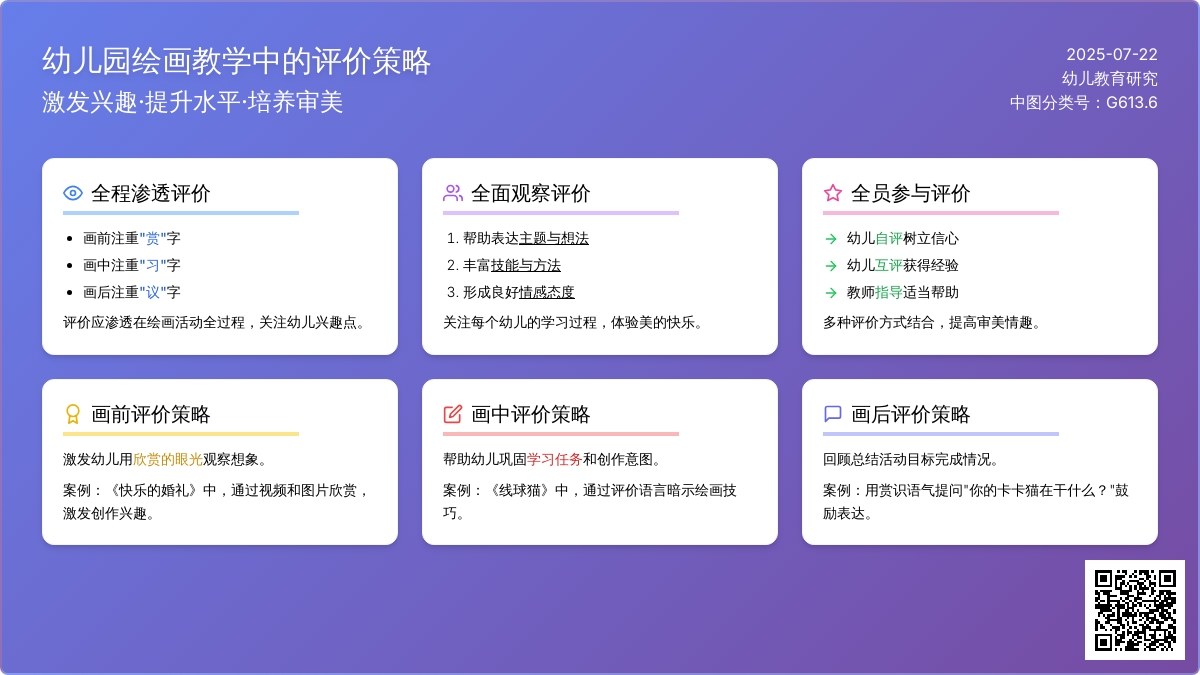 幼儿园绘画教学中的评价策略
激发兴趣·提升水平·培养审美

2025-07-22
幼儿教育研究
中图分类号：G613.6

全程渗透评价

- 画前注重"赏"字
- 画中注重"习"字
- 画后注重"议"字

评价应渗透在绘画活动全过程，关注幼儿兴趣点。

全面观察评价

1. 帮助表达主题与想法
2. 丰富技能与方法
3. 形成良好情感态度

关注每个幼儿的学习过程，体验美的快乐。

全员参与评价

→ 幼儿自评树立信心
→ 幼儿互评获得经验
→ 教师指导适当帮助

多种评价方式结合，提高审美情趣。

画前评价策略

激发幼儿用欣赏的眼光观察想象。

案例：《快乐的婚礼》中，通过视频和图片欣赏，激发创作兴趣。

画中评价策略

帮助幼儿巩固学习任务和创作意图。

案例：《线球猫》中，通过评价语言暗示绘画技巧。

画后评价策略

回顾总结活动目标完成情况。

案例：用赏识语气提问"你的卡卡猫在干什么？"鼓励表达。